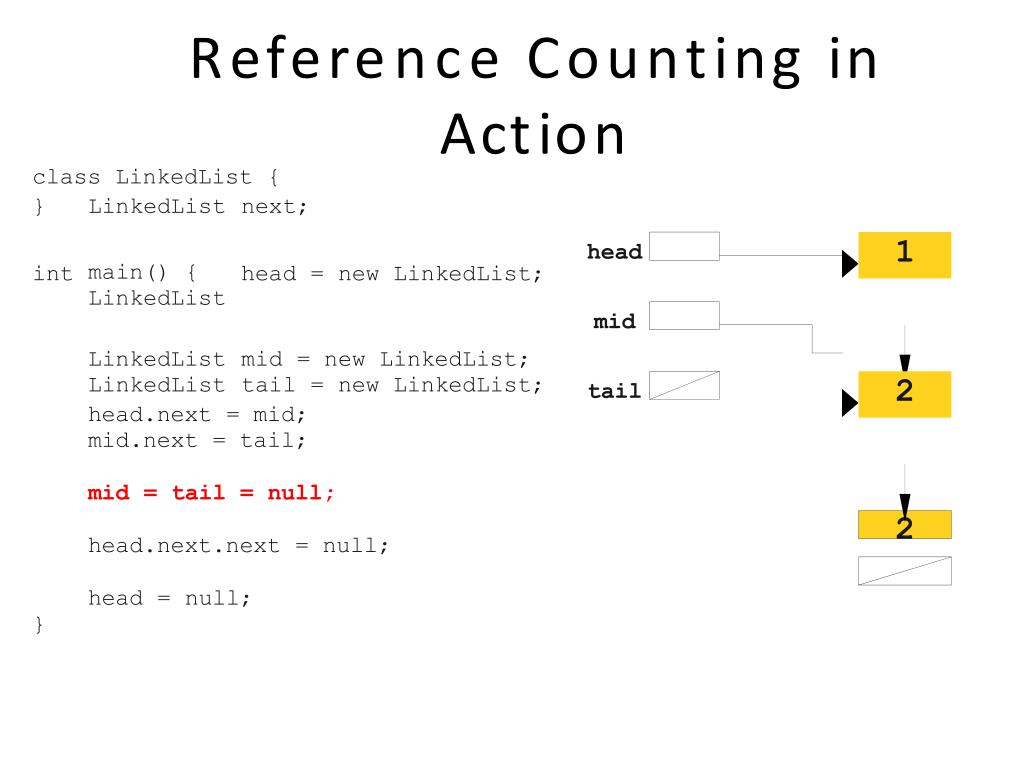 Reference Counting in Action

class LinkedList {
}   LinkedList next;

int main() {   head = new LinkedList;
    LinkedList

    LinkedList mid = new LinkedList;
    LinkedList tail = new LinkedList;
    head.next = mid;
    mid.next = tail;

    mid = tail = null;

    head.next.next = null;

    head = null;
}

head
mid
tail
1
2
2